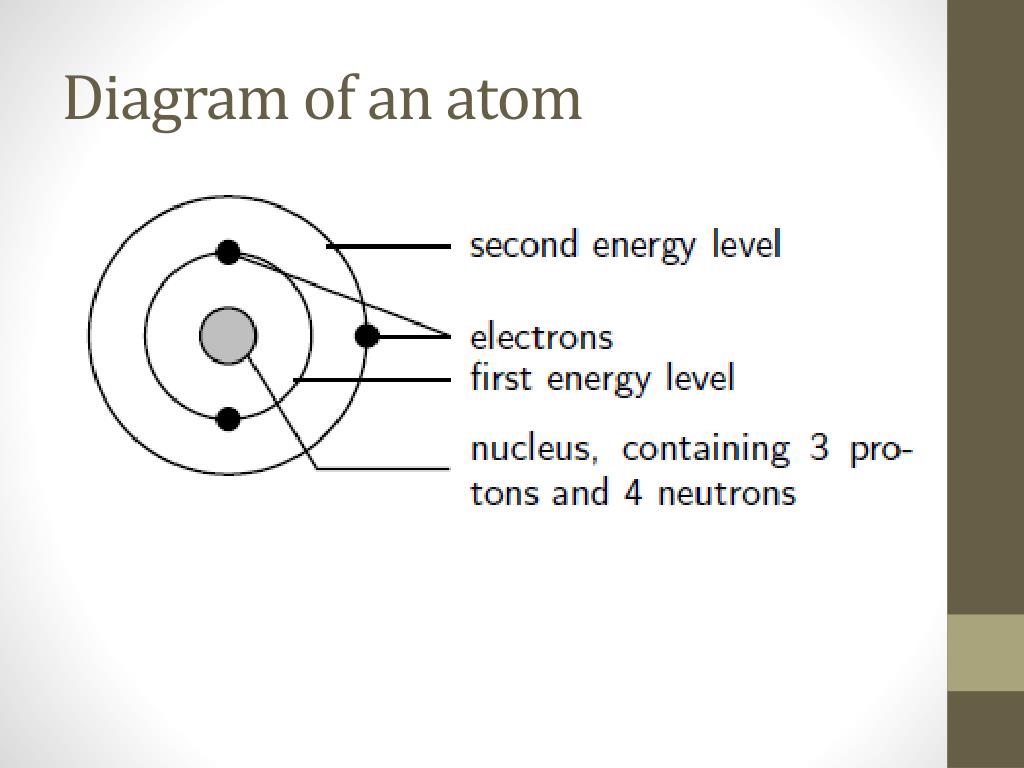 Diagram of an atom

second energy level

electrons

first energy level

nucleus, containing 3 protons and 4 neutrons